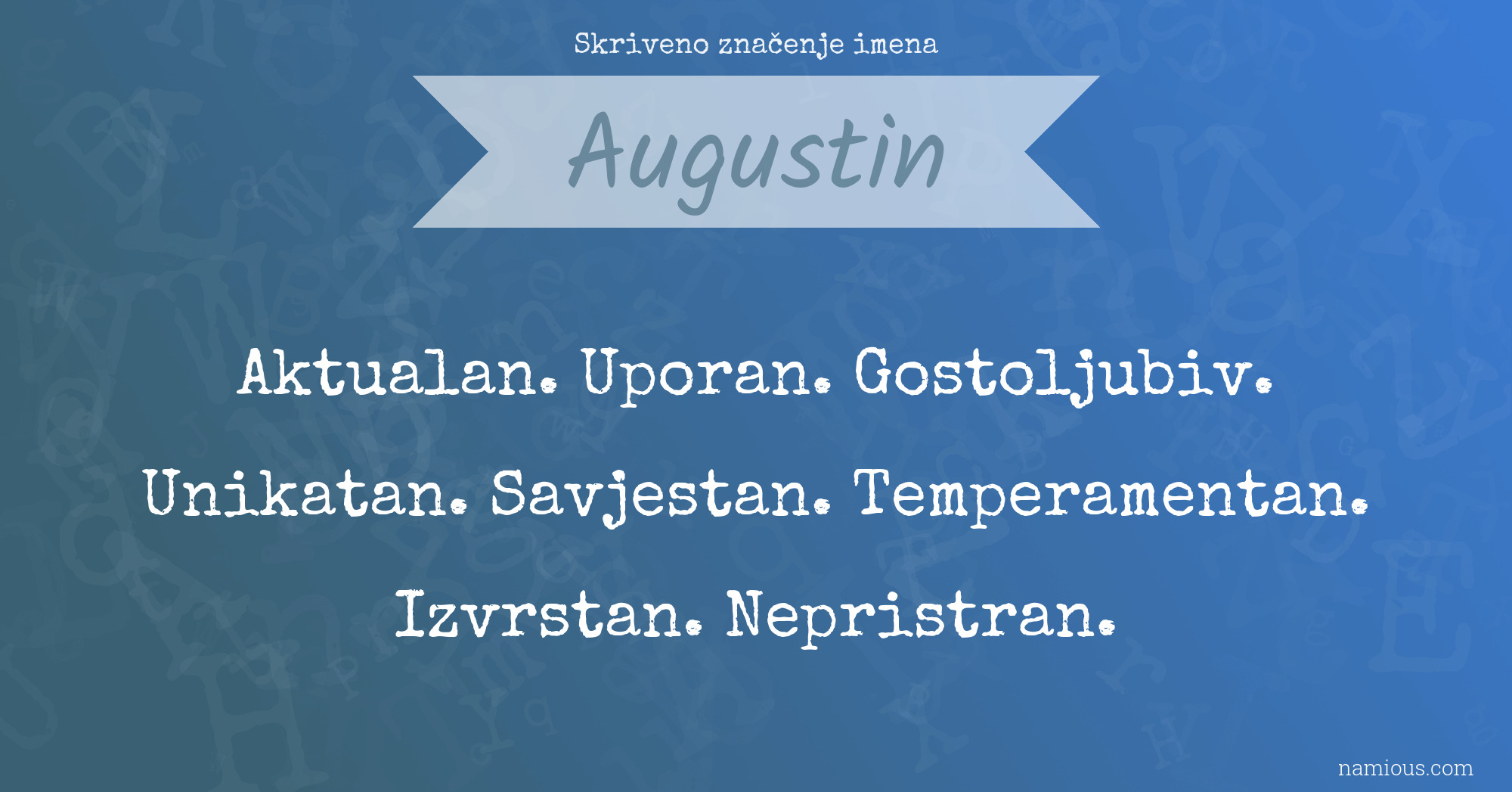 Skriveno značenje imena

Augustin

Aktualan. Uporan. Gostoljubiv. Unikatan. Savjestan. Temperamentan. Izvrstan. Nepristran.

namious.com